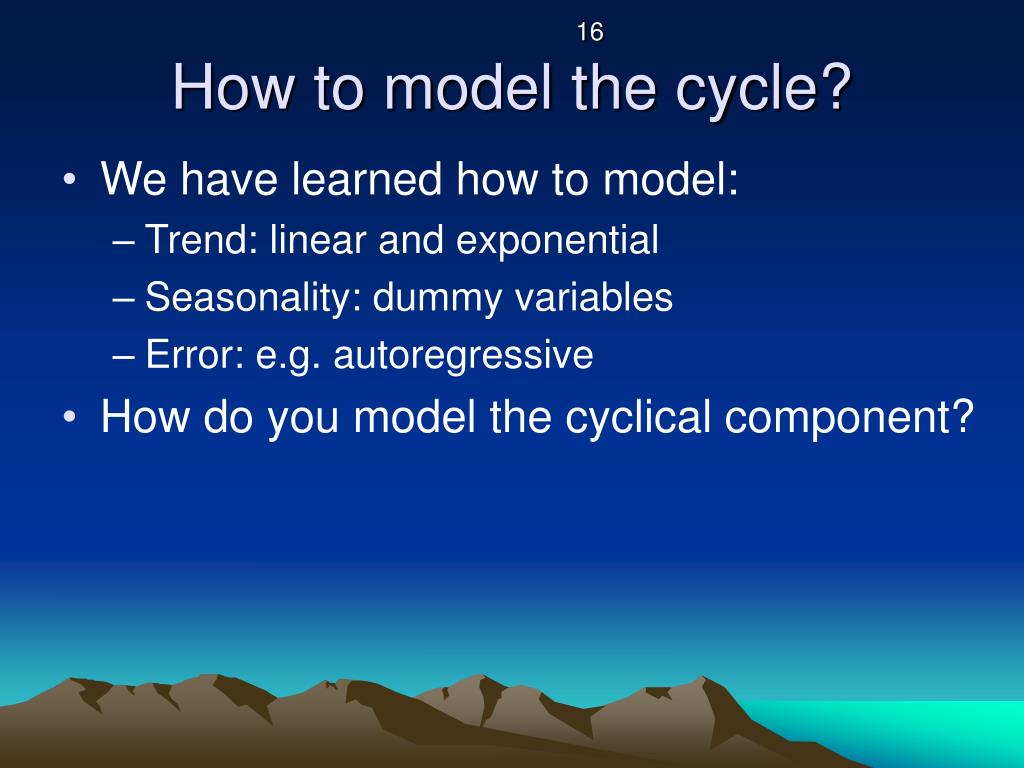 16

How to model the cycle?

• We have learned how to model:
– Trend: linear and exponential
– Seasonality: dummy variables
– Error: e.g. autoregressive
• How do you model the cyclical component?